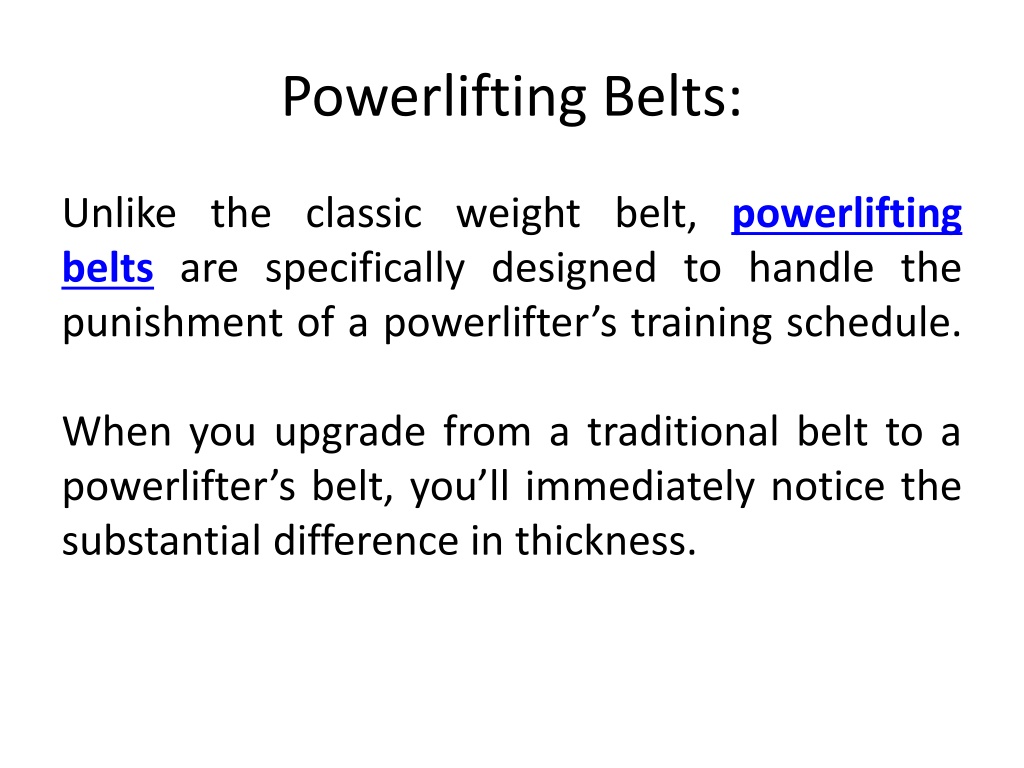 Powerlifting Belts:

Unlike the classic weight belt, powerlifting belts are specifically designed to handle the punishment of a powerlifter’s training schedule.

When you upgrade from a traditional belt to a powerlifter’s belt, you’ll immediately notice the substantial difference in thickness.